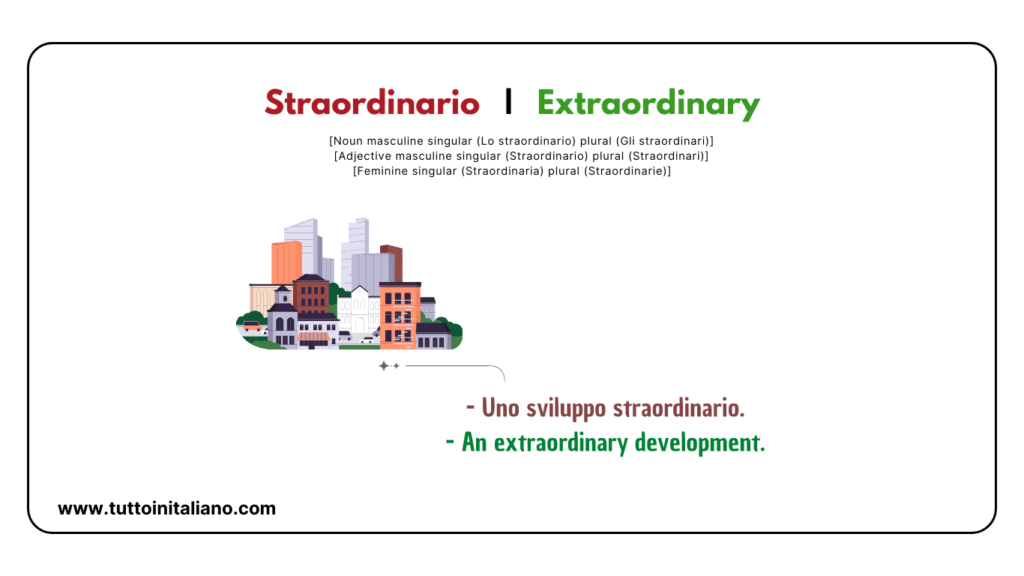 Straordinario | Extraordinary

[Noun masculine singular (Lo straordinario) plural (Gli straordinari)]
[Adjective masculine singular (Straordinario) plural (Straordinari)]
[Feminine singular (Straordinaria) plural (Straordinarie)]

- Uno sviluppo straordinario.
- An extraordinary development.

www.tuttoinitaliano.com